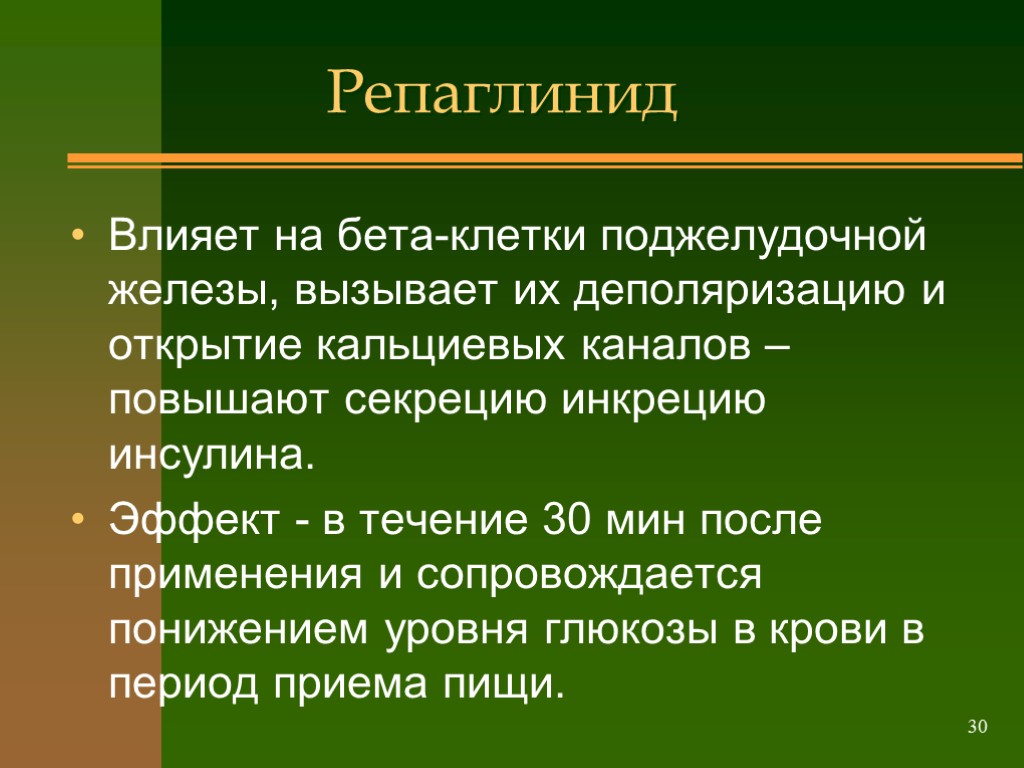 Репаглинид

• Влияет на бета-клетки поджелудочной железы, вызывает их деполяризацию и открытие кальциевых каналов – повышают секрецию инкрецию инсулина.

• Эффект - в течение 30 мин после применения и сопровождается понижением уровня глюкозы в крови в период приема пищи.

30